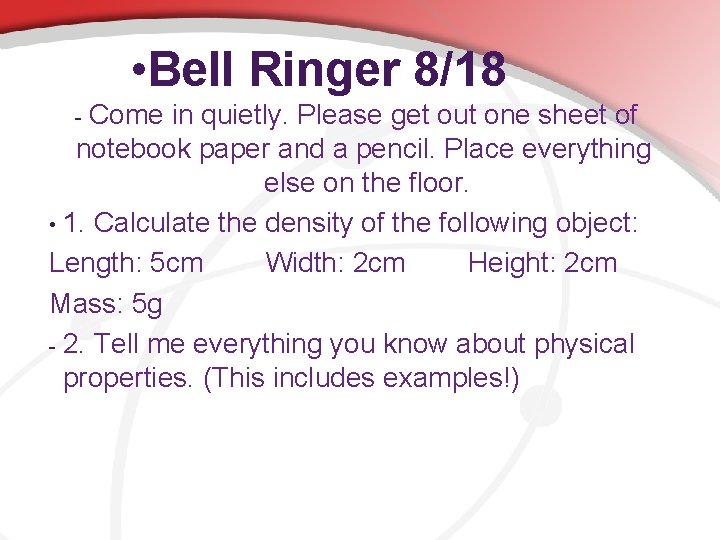 •Bell Ringer 8/18

- Come in quietly. Please get out one sheet of notebook paper and a pencil. Place everything else on the floor.

• 1. Calculate the density of the following object:

Length: 5cm Width: 2cm Height: 2cm

Mass: 5g

- 2. Tell me everything you know about physical properties. (This includes examples!)